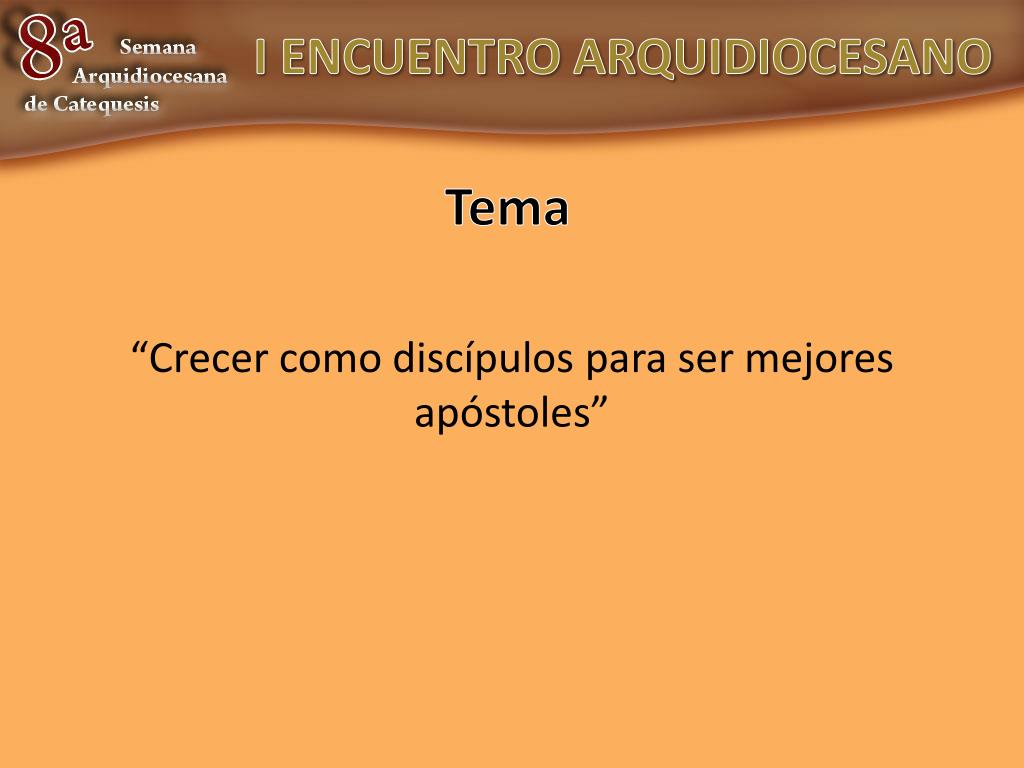 8a Semana Arquidiocesana de Catequesis

I ENCUENTRO ARQUIDIOCESANO

Tema

“Crecer como discípulos para ser mejores apóstoles”